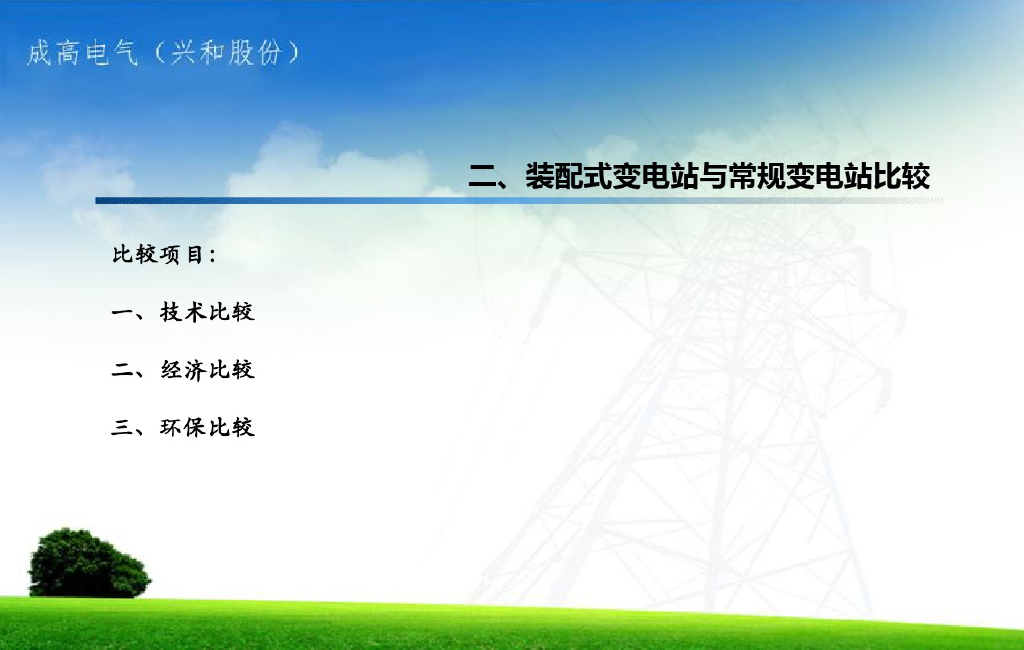 成高电气（兴和股份）

二、装配式变电站与常规变电站比较

比较项目：

一、技术比较

二、经济比较

三、环保比较